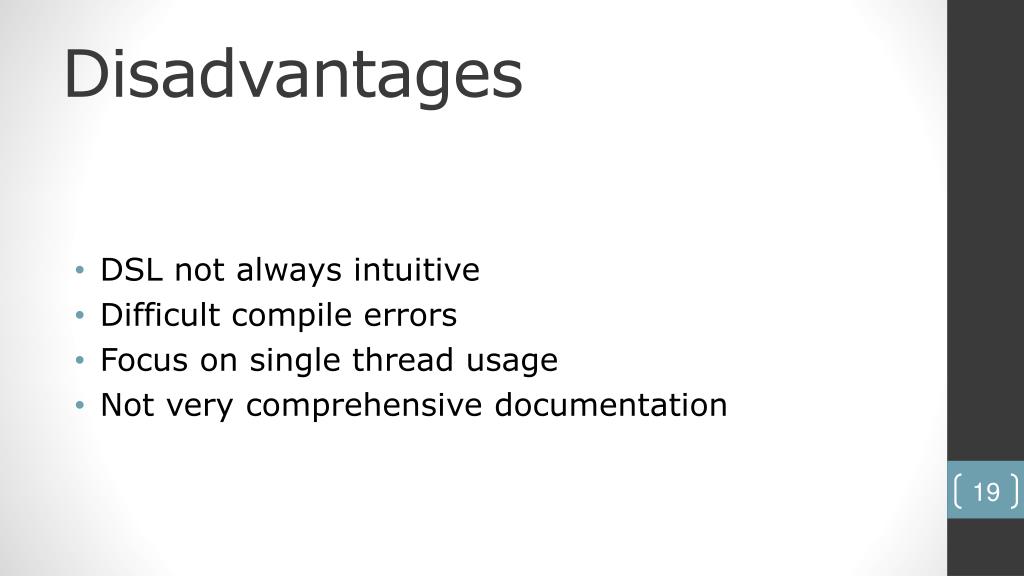 Disadvantages

• DSL not always intuitive
• Difficult compile errors
• Focus on single thread usage
• Not very comprehensive documentation

19